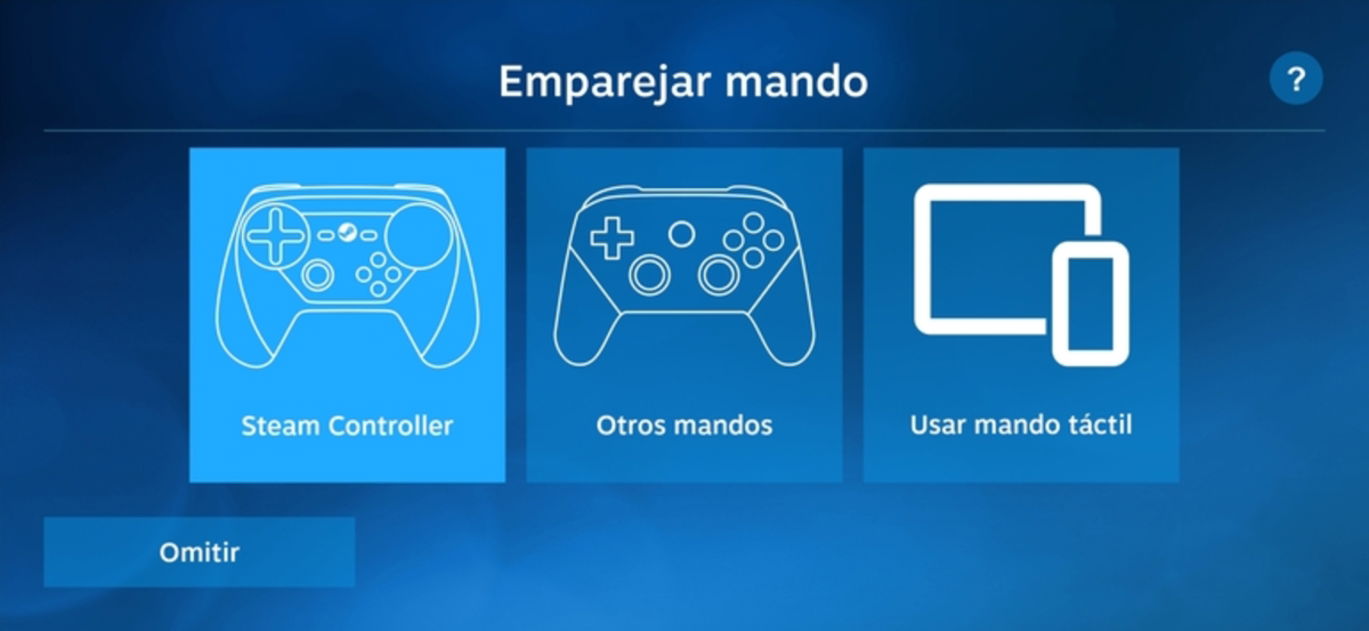 Emparejar mando

?

Steam Controller

Otros mandos

Usar mando táctil

Omitir